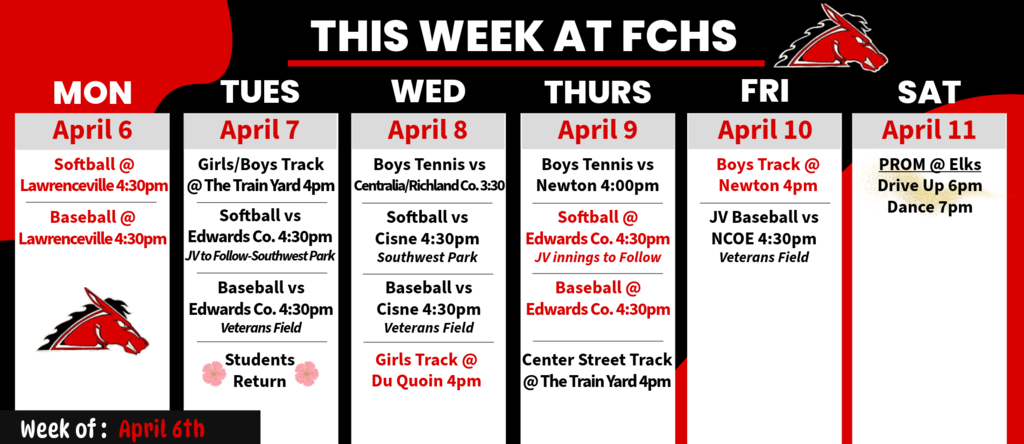 THIS WEEK AT FCHS

MON
April 6
Softball @ Lawrenceville 4:30pm
Baseball @ Lawrenceville 4:30pm

TUES
April 7
Girls/Boys Track @ The Train Yard 4pm
Softball vs Edwards Co. 4:30pm
JV to Follow-Southwest Park
Baseball vs Edwards Co. 4:30pm
Veterans Field
Students Return

WED
April 8
Boys Tennis vs Centralia/Richland Co. 3:30
Softball vs Cisne 4:30pm
Southwest Park
Baseball vs Cisne 4:30pm
Veterans Field
Girls Track @ Du Quoin 4pm

THURS
April 9
Boys Tennis vs Newton 4:00pm
Softball @ Edwards Co. 4:30pm
JV innings to Follow
Baseball @ Edwards Co. 4:30pm
Center Street Track @ The Train Yard 4pm

FRI
April 10
Boys Track @ Newton 4pm
JV Baseball vs NCOE 4:30pm
Veterans Field

SAT
April 11
PROM @ Elks
Drive Up 6pm
Dance 7pm

Week of : April 6th